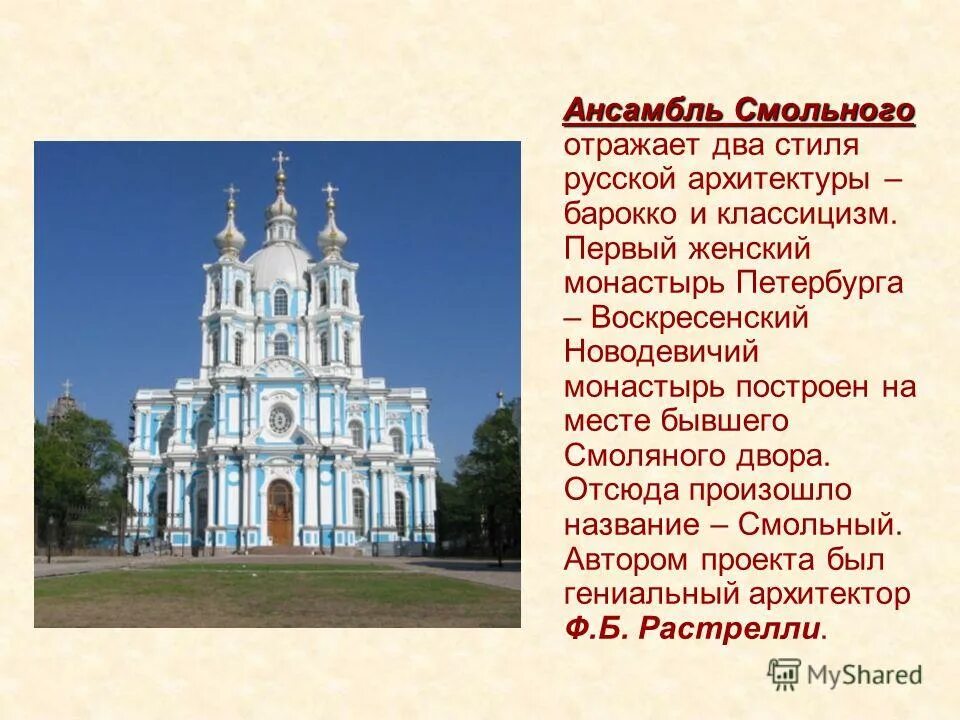 Ансамбль Смольного отражает два стиля русской архитектуры – барокко и классицизм. Первый женский монастырь Петербурга – Воскресенский Новодевичий монастырь построен на месте бывшего Смоляного двора. Отсюда произошло название – Смольный. Автором проекта был гениальный архитектор Ф.Б. Растрелли.

MyShared